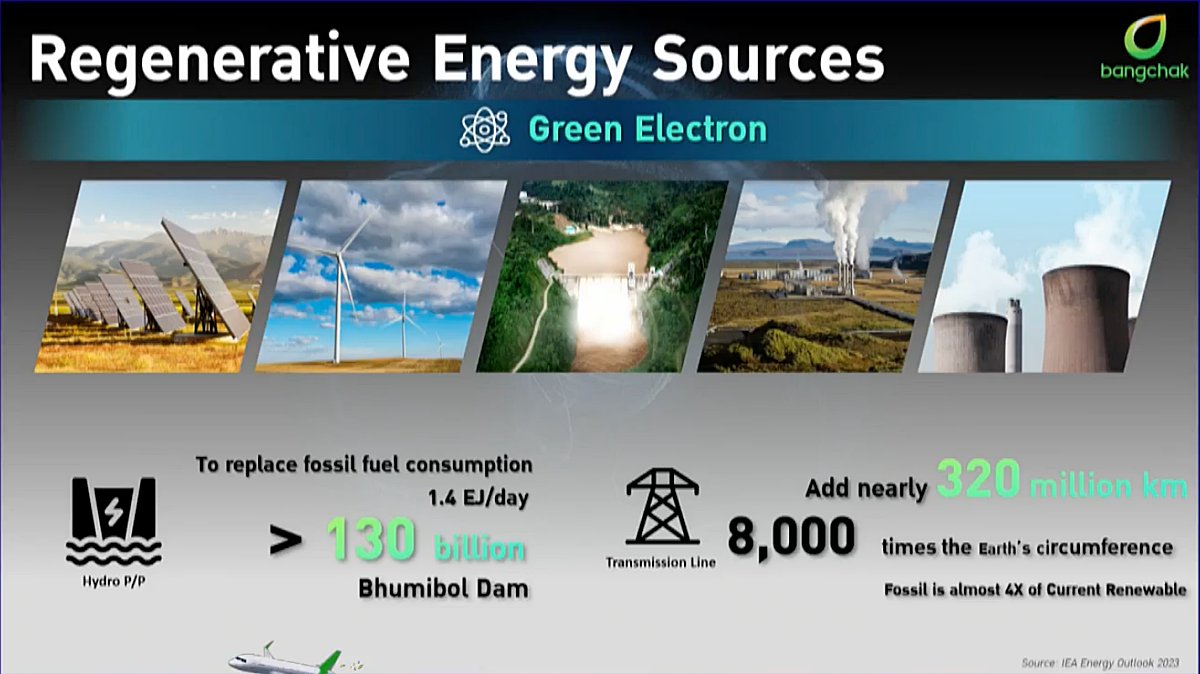 Regenerative Energy Sources

bangchak

Green Electron

Hydro P/P

To replace fossil fuel consumption 1.4 EJ/day

> 130 billion

Bhumibol Dam

Transmission Line

Add nearly 320 million km

8,000 times the Earth's circumference

Fossil is almost 4X of Current Renewable

Source: IEA Energy Outlook 2023